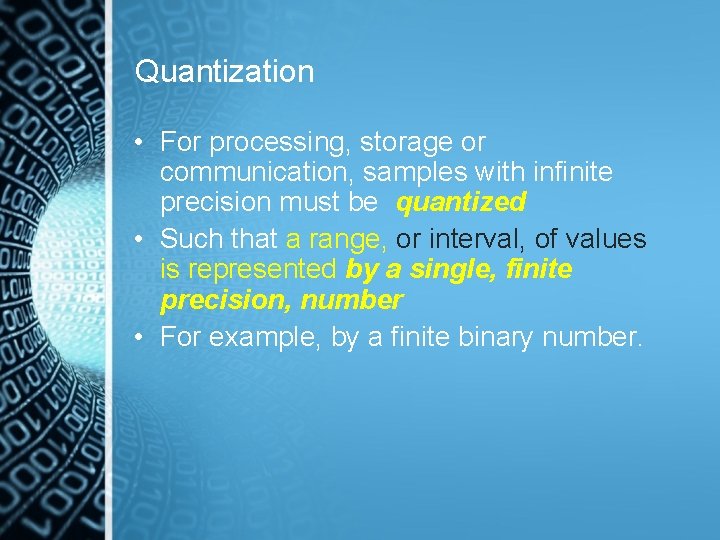 Quantization

• For processing, storage or communication, samples with infinite precision must be quantized
• Such that a range, or interval, of values is represented by a single, finite precision, number
• For example, by a finite binary number.